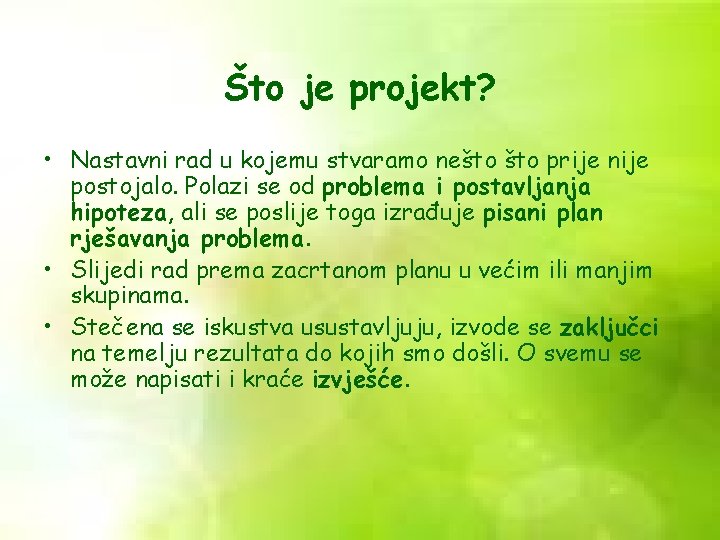 Što je projekt?

• Nastavni rad u kojemu stvaramo nešto što prije nije postojalo. Polazi se od problema i postavljanja hipoteza, ali se poslije toga izrađuje pisani plan rješavanja problema.
• Slijedi rad prema zacrtanom planu u većim ili manjim skupinama.
• Stečena se iskustva usustavljuju, izvode se zaključci na temelju rezultata do kojih smo došli. O svemu se može napisati i kraće izvješće.